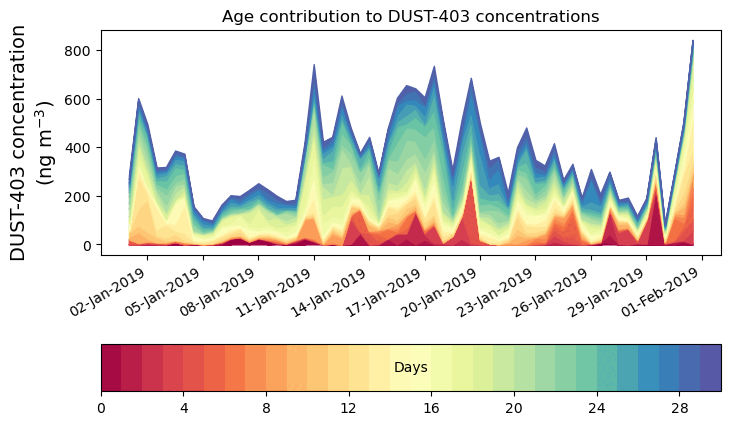 Age contribution to DUST-403 concentrations

DUST-403 concentration (ng m$^{-3}$)

800
600
400
200
0

02-Jan-2019
05-Jan-2019
08-Jan-2019
11-Jan-2019
14-Jan-2019
17-Jan-2019
20-Jan-2019
23-Jan-2019
26-Jan-2019
29-Jan-2019
01-Feb-2019

Days

0
4
8
12
16
20
24
28